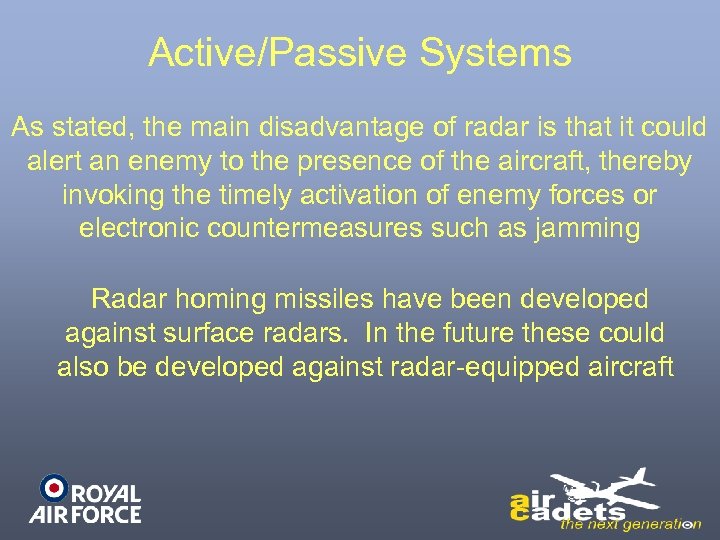 Active/Passive Systems

As stated, the main disadvantage of radar is that it could alert an enemy to the presence of the aircraft, thereby invoking the timely activation of enemy forces or electronic countermeasures such as jamming

Radar homing missiles have been developed against surface radars. In the future these could also be developed against radar-equipped aircraft

ROYAL AIR FORCE

air cadets
the next generation